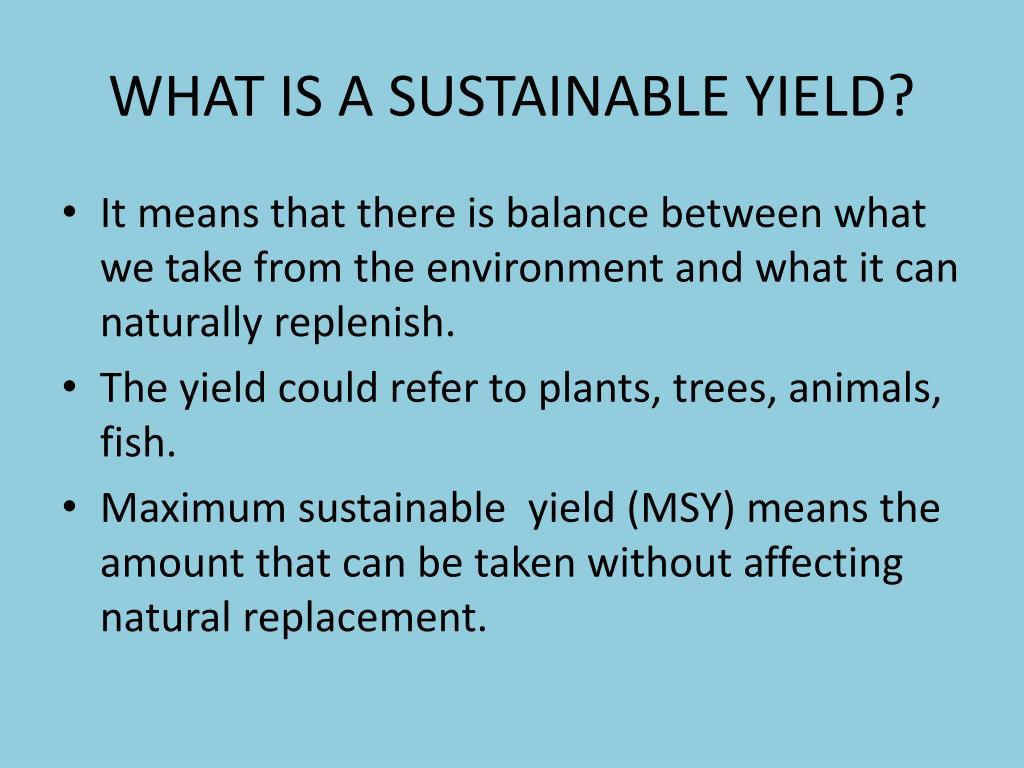 WHAT IS A SUSTAINABLE YIELD?

• It means that there is balance between what we take from the environment and what it can naturally replenish.
• The yield could refer to plants, trees, animals, fish.
• Maximum sustainable yield (MSY) means the amount that can be taken without affecting natural replacement.